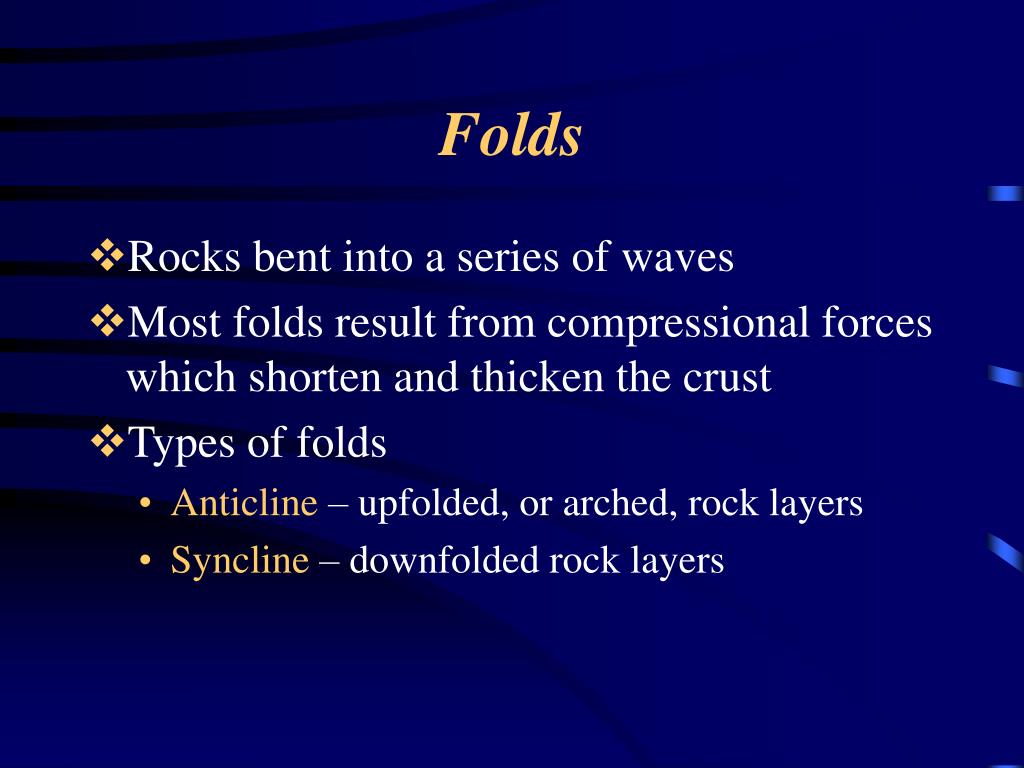 Folds

❖Rocks bent into a series of waves

❖Most folds result from compressional forces which shorten and thicken the crust

❖Types of folds

• Anticline – upfolded, or arched, rock layers

• Syncline – downfolded rock layers